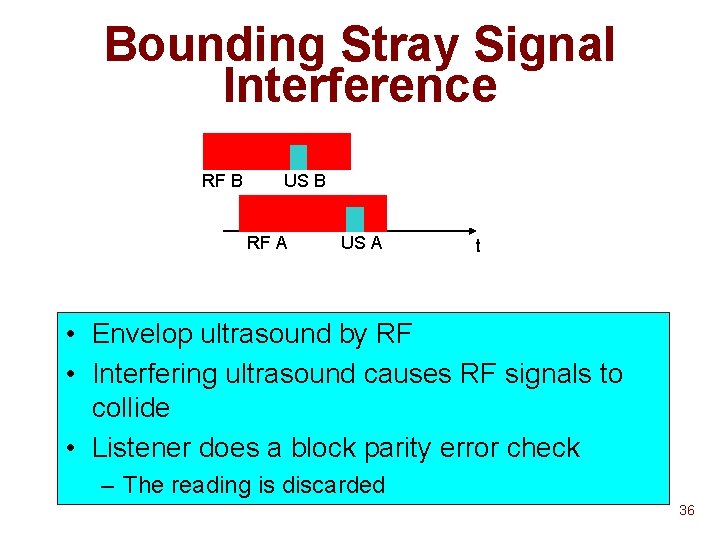 Bounding Stray Signal Interference

RF B US B

RF A US A t

• Envelop ultrasound by RF
• Interfering ultrasound causes RF signals to collide
• Listener does a block parity error check
– The reading is discarded

36